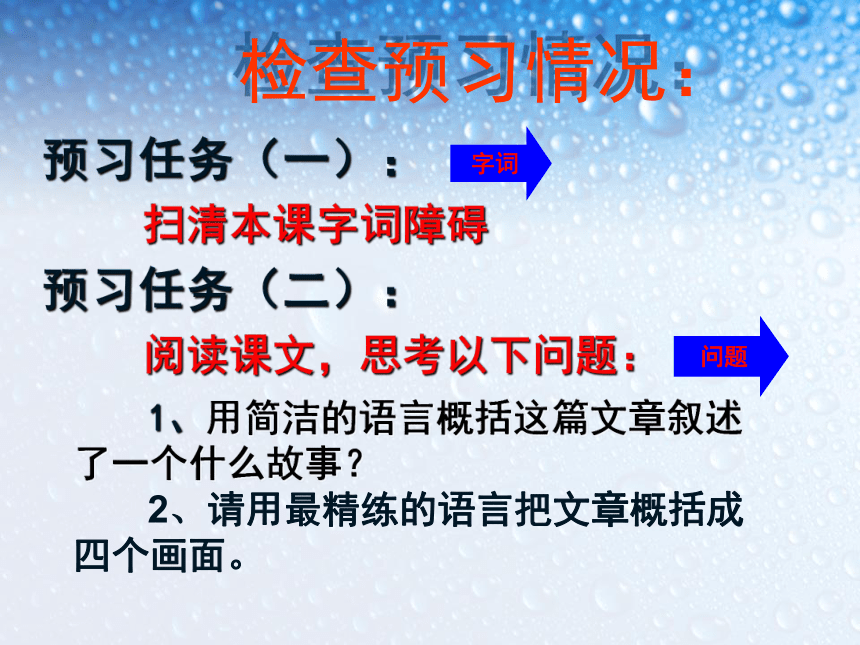 检查预习情况：

预习任务（一）：

字词

扫清本课字词障碍

预习任务（二）：

阅读课文，思考以下问题：

问题

1、用简洁的语言概括这篇文章叙述了一个什么故事？

2、请用最精练的语言把文章概括成四个画面。